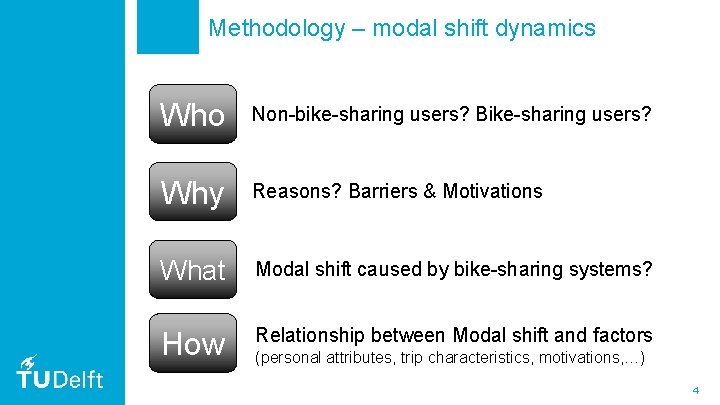 Methodology – modal shift dynamics

Who

Non-bike-sharing users? Bike-sharing users?

Why

Reasons? Barriers & Motivations

What

Modal shift caused by bike-sharing systems?

How

Relationship between Modal shift and factors
(personal attributes, trip characteristics, motivations,…)

TUDelft

4